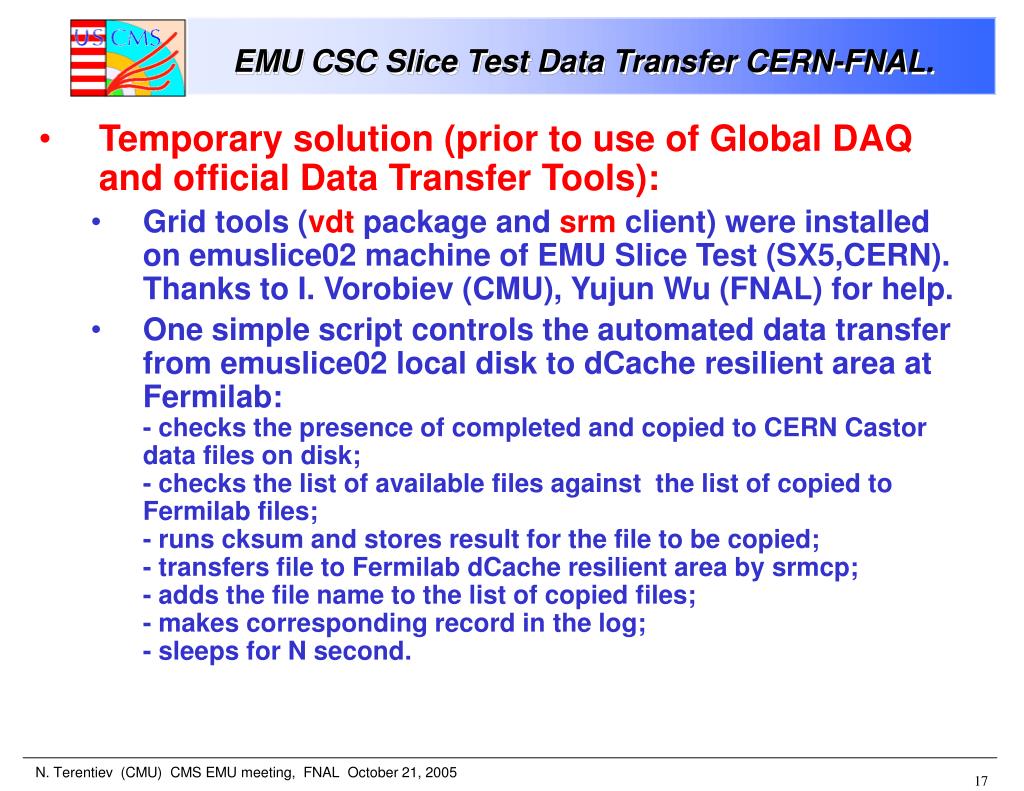 US CMS

EMU CSC Slice Test Data Transfer CERN-FNAL.

• Temporary solution (prior to use of Global DAQ and official Data Transfer Tools):
• Grid tools (vdt package and srm client) were installed on emuslice02 machine of EMU Slice Test (SX5,CERN). Thanks to I. Vorobiev (CMU), Yujun Wu (FNAL) for help.
• One simple script controls the automated data transfer from emuslice02 local disk to dCache resilient area at Fermilab:
- checks the presence of completed and copied to CERN Castor data files on disk;
- checks the list of available files against the list of copied to Fermilab files;
- runs cksum and stores result for the file to be copied;
- transfers file to Fermilab dCache resilient area by srmcp;
- adds the file name to the list of copied files;
- makes corresponding record in the log;
- sleeps for N second.

N. Terentiev (CMU) CMS EMU meeting, FNAL October 21, 2005

17